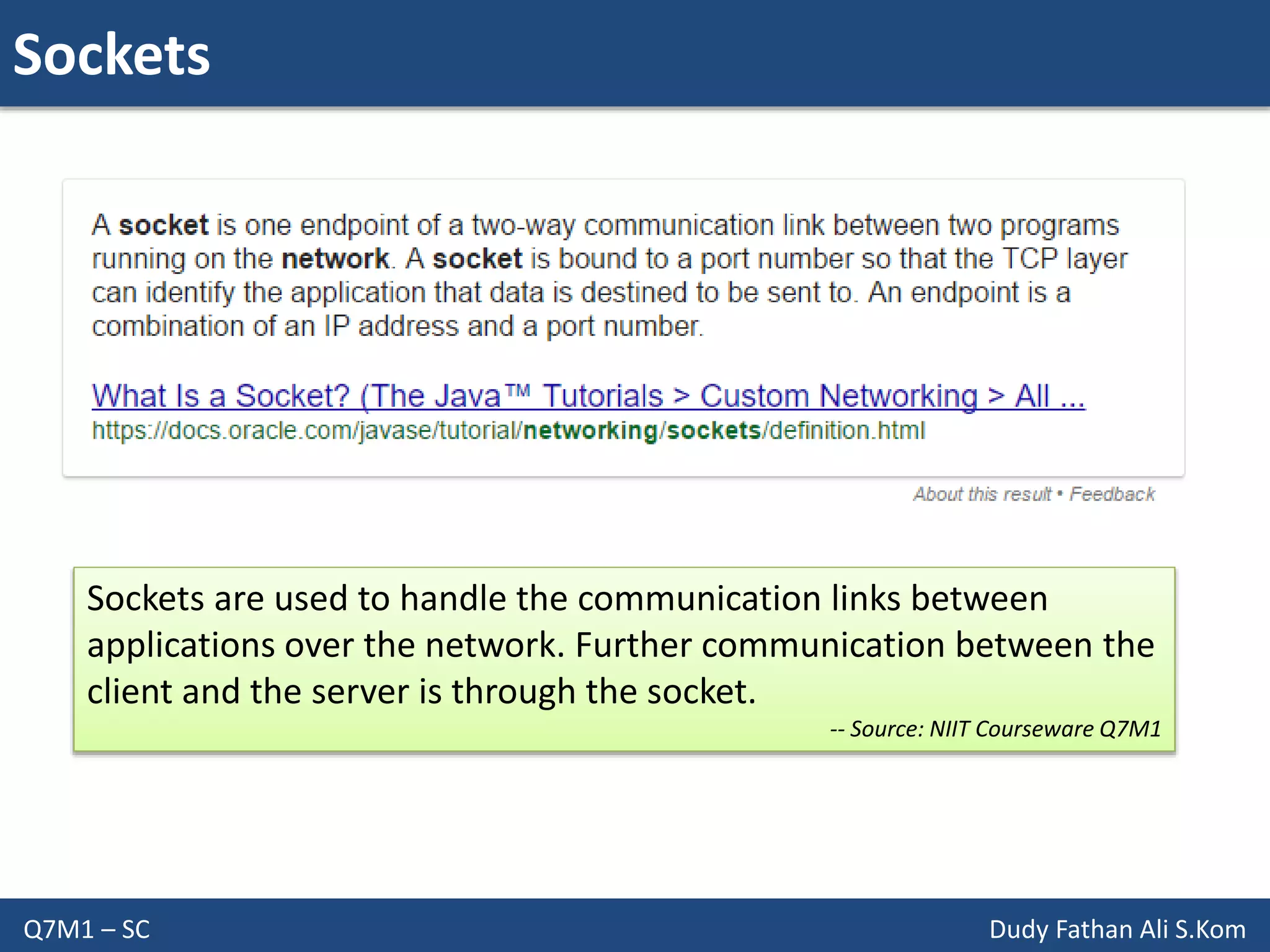 Sockets

A socket is one endpoint of a two-way communication link between two programs running on the network. A socket is bound to a port number so that the TCP layer can identify the application that data is destined to be sent to. An endpoint is a combination of an IP address and a port number.

What Is a Socket? (The Java™ Tutorials > Custom Networking > All ...
https://docs.oracle.com/javase/tutorial/networking/sockets/definition.html

About this result • Feedback

Sockets are used to handle the communication links between applications over the network. Further communication between the client and the server is through the socket.

-- Source: NIIT Courseware Q7M1

Q7M1 – SC

Dudy Fathan Ali S.Kom